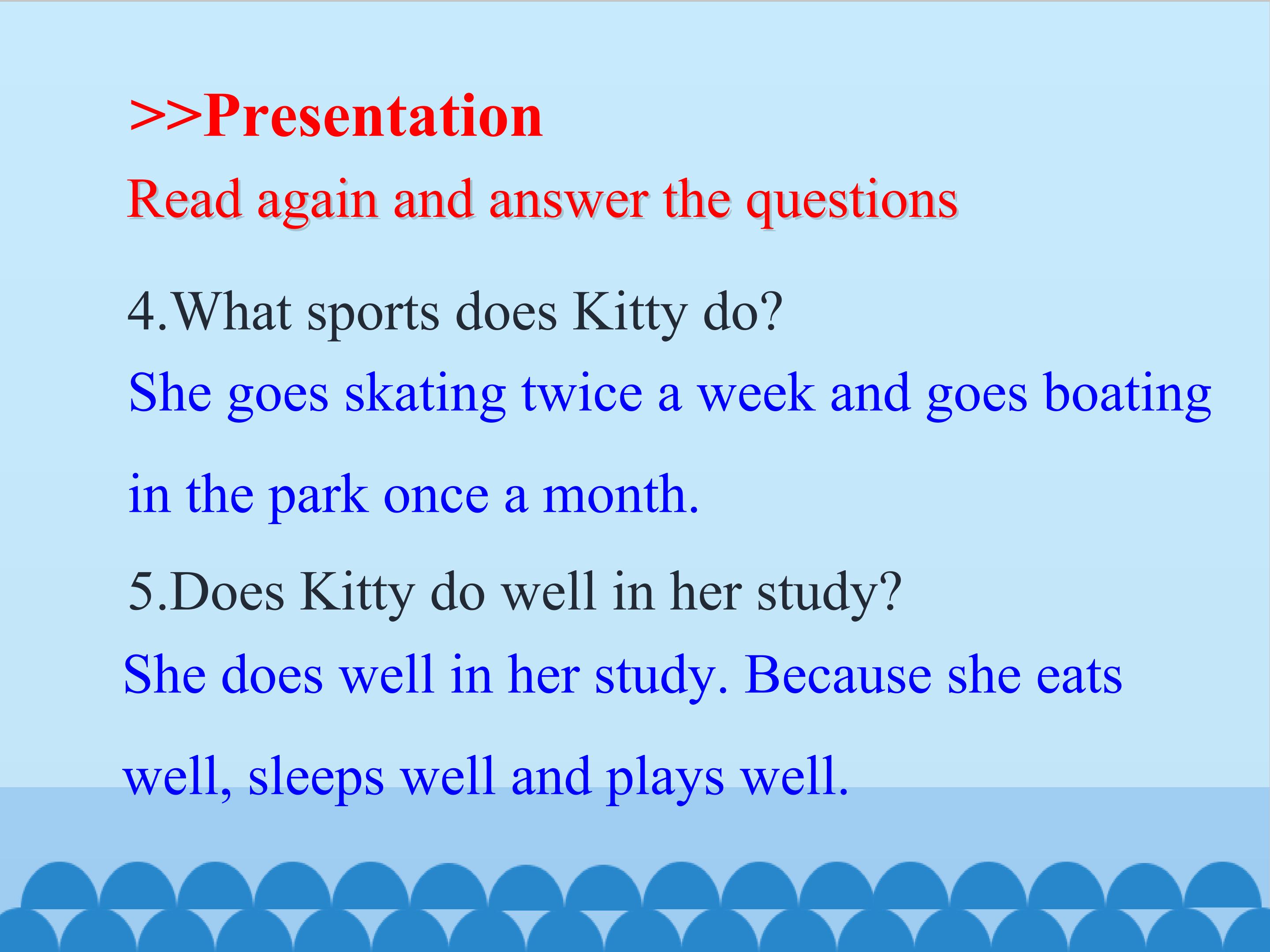 >>Presentation

Read again and answer the questions

4.What sports does Kitty do?

She goes skating twice a week and goes boating in the park once a month.

5.Does Kitty do well in her study?

She does well in her study. Because she eats well, sleeps well and plays well.